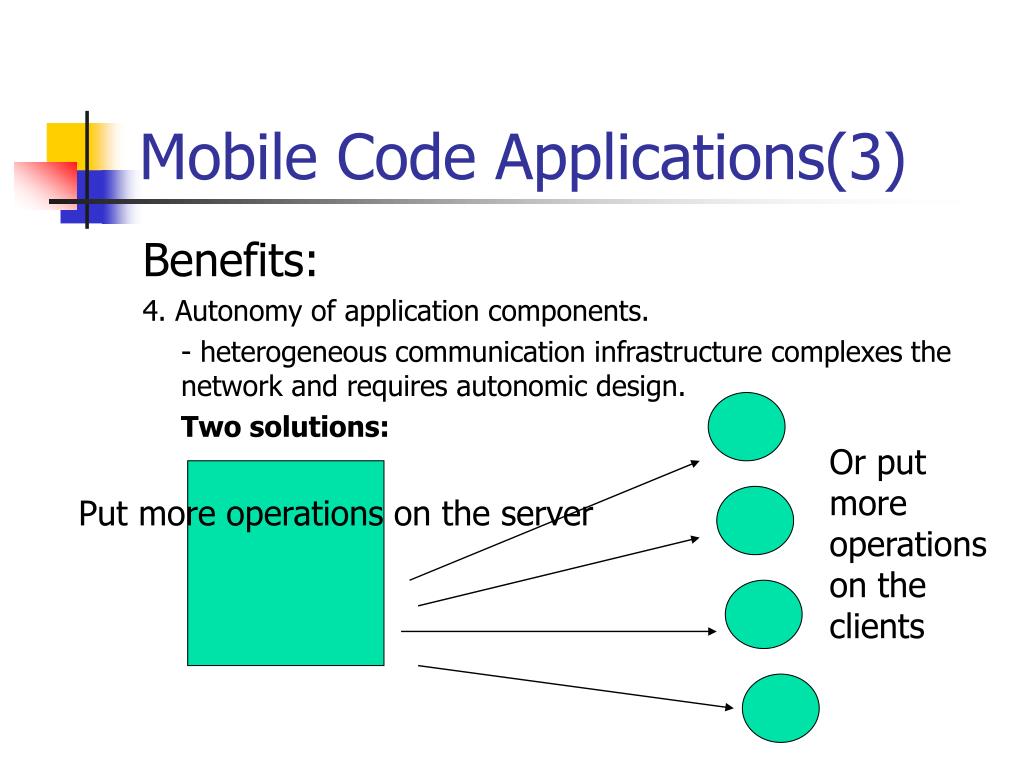 Mobile Code Applications(3)

Benefits:

4. Autonomy of application components.

- heterogeneous communication infrastructure complexes the network and requires autonomic design.

**Two solutions:**

Put more operations on the server

Or put more operations on the clients